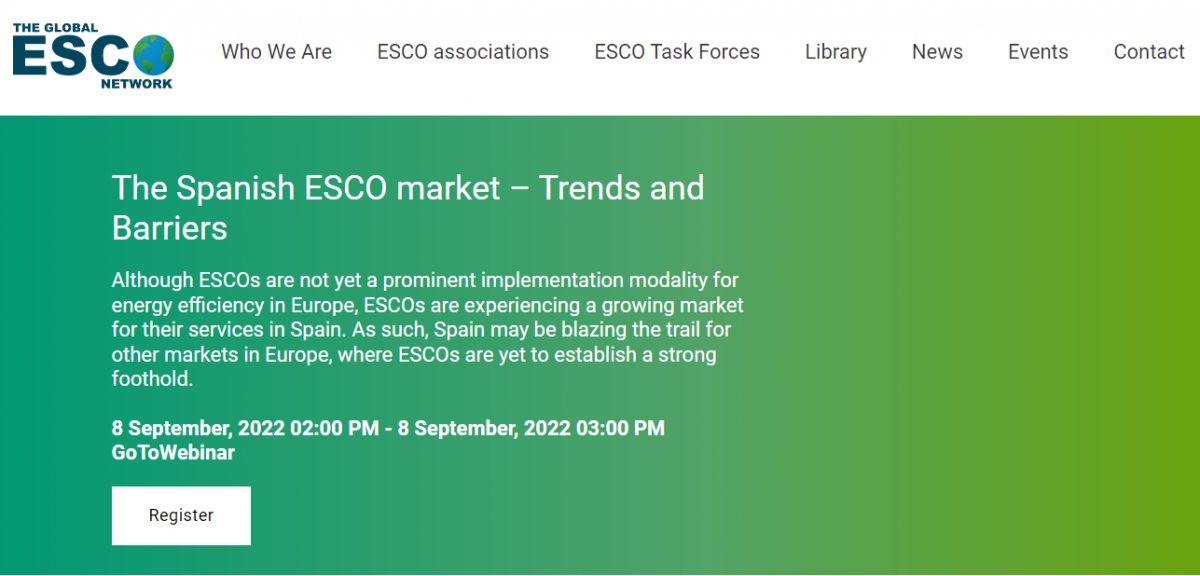 THE GLOBAL ESCO NETWORK

Who We Are ESCO associations ESCO Task Forces Library News Events Contact

The Spanish ESCO market – Trends and Barriers

Although ESCOs are not yet a prominent implementation modality for energy efficiency in Europe, ESCOs are experiencing a growing market for their services in Spain. As such, Spain may be blazing the trail for other markets in Europe, where ESCOs are yet to establish a strong foothold.

8 September, 2022 02:00 PM - 8 September, 2022 03:00 PM
GoToWebinar

Register